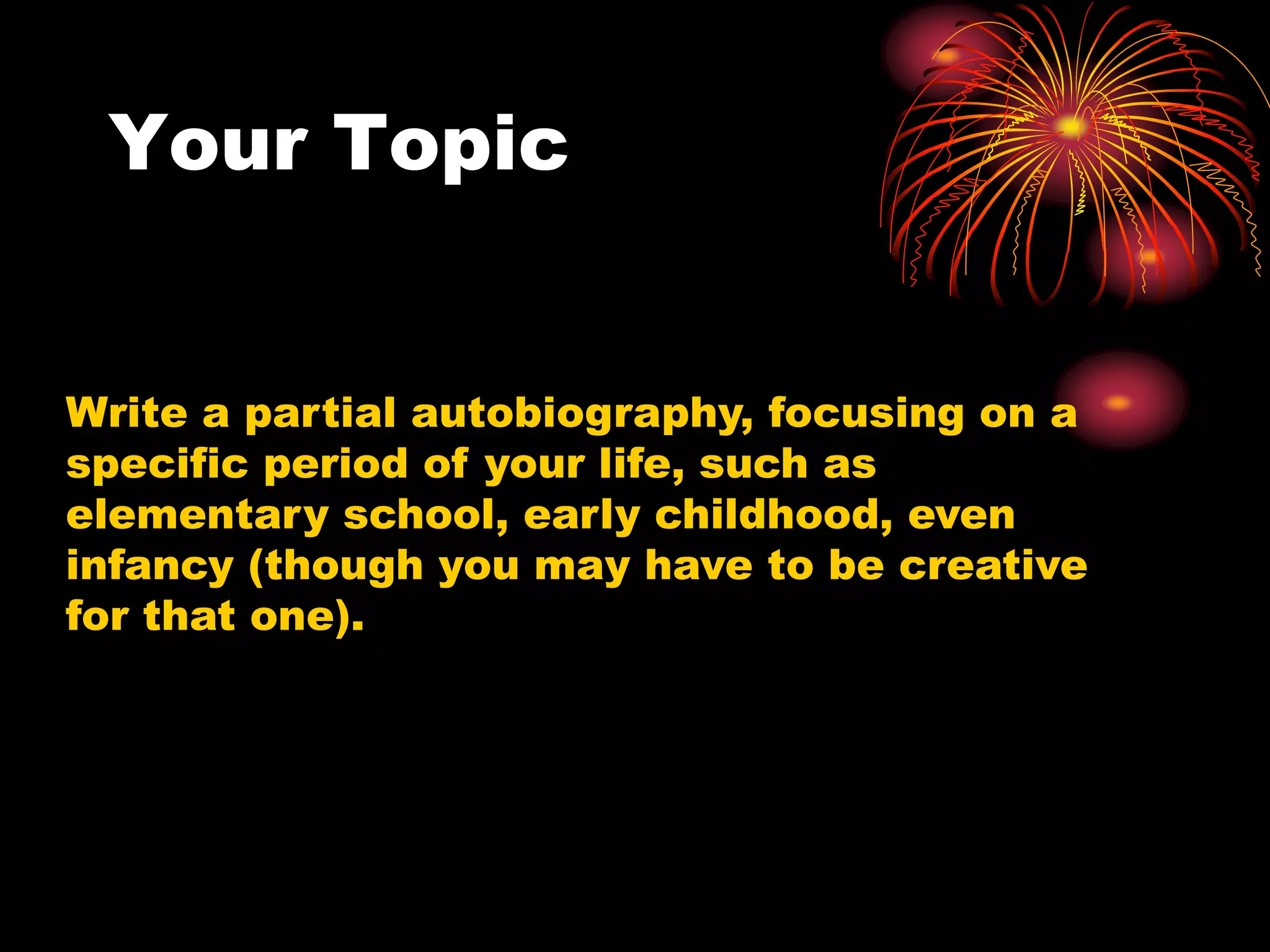 Your Topic

Write a partial autobiography, focusing on a specific period of your life, such as elementary school, early childhood, even infancy (though you may have to be creative for that one).